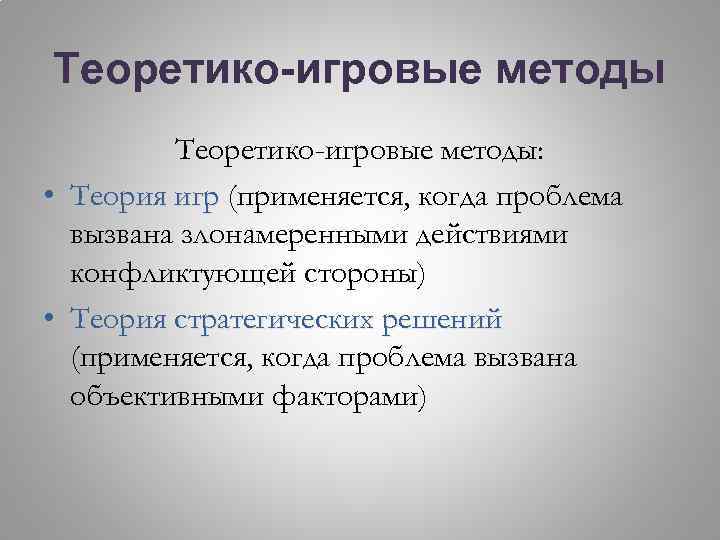 Теоретико-игровые методы

Теоретико-игровые методы:

• Теория игр (применяется, когда проблема вызвана злонамеренными действиями конфликтующей стороны)

• Теория стратегических решений (применяется, когда проблема вызвана объективными факторами)